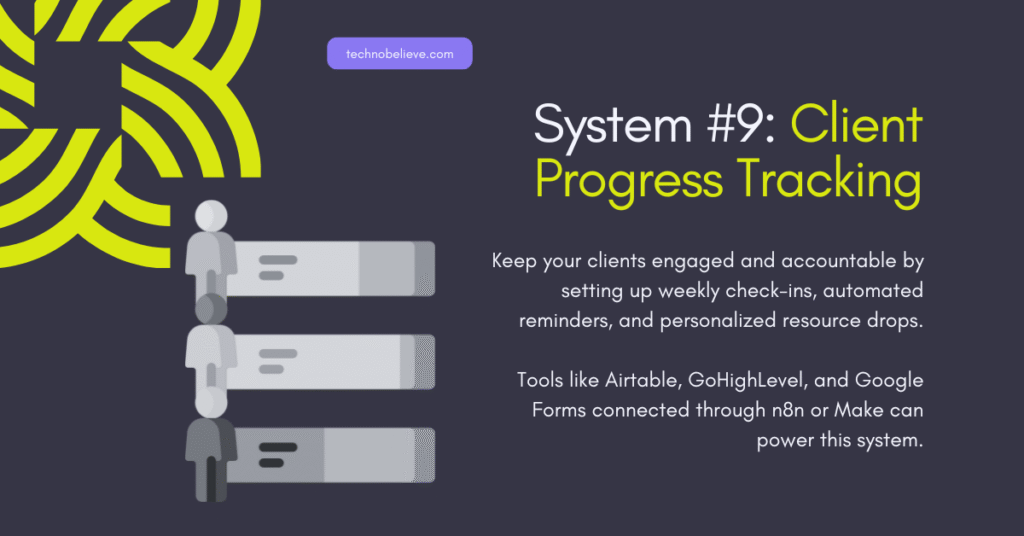 technobelieve.com

System #9: Client Progress Tracking

Keep your clients engaged and accountable by setting up weekly check-ins, automated reminders, and personalized resource drops.

Tools like Airtable, GoHighLevel, and Google Forms connected through n8n or Make can power this system.